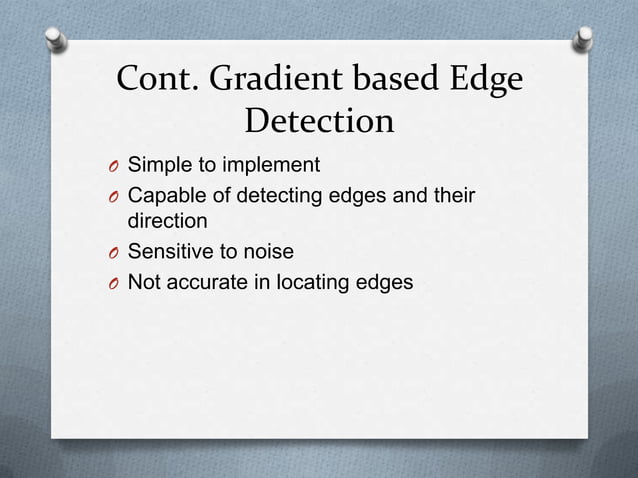 Cont. Gradient based Edge Detection

- Simple to implement
- Capable of detecting edges and their direction
- Sensitive to noise
- Not accurate in locating edges